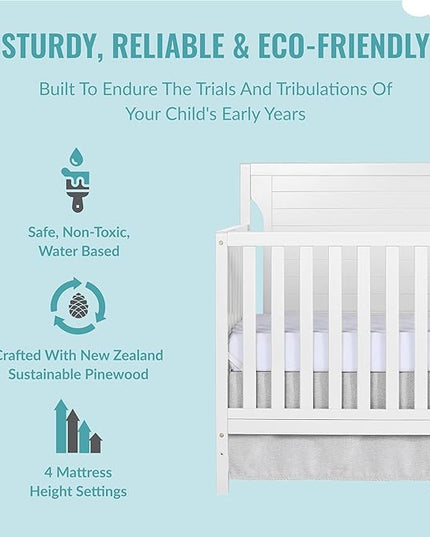 STURDY, RELIABLE & ECO-FRIENDLY

Built To Endure The Trials And Tribulations Of Your Child's Early Years

Safe, Non-Toxic, Water Based

Crafted With New Zealand Sustainable Pinewood

4 Mattress Height Settings